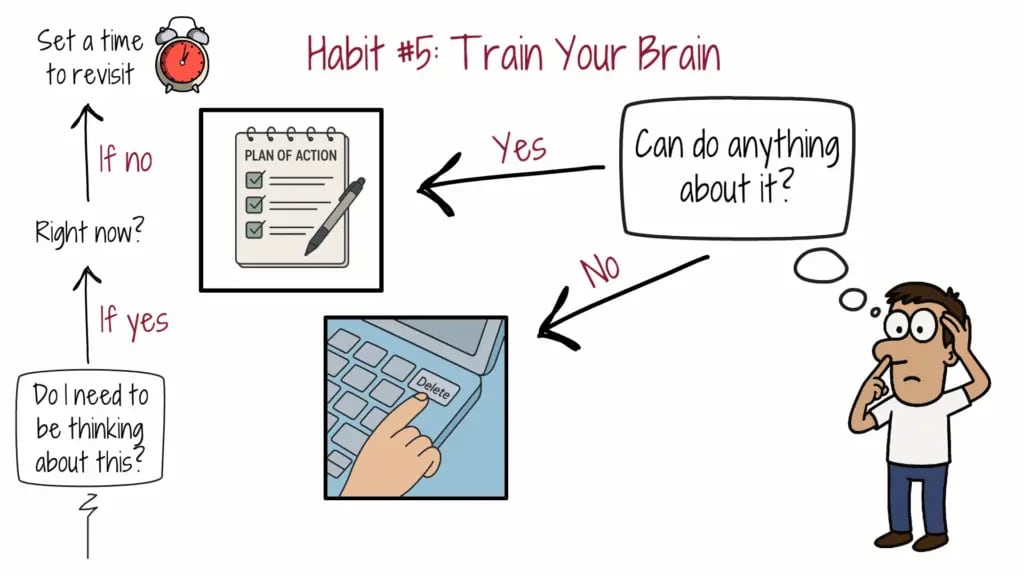 Habit #5: Train Your Brain

Set a time to revisit

If no

Right now?

If yes

Do I need to be thinking about this?

PLAN OF ACTION

Yes

Can do anything about it?

No

Delete